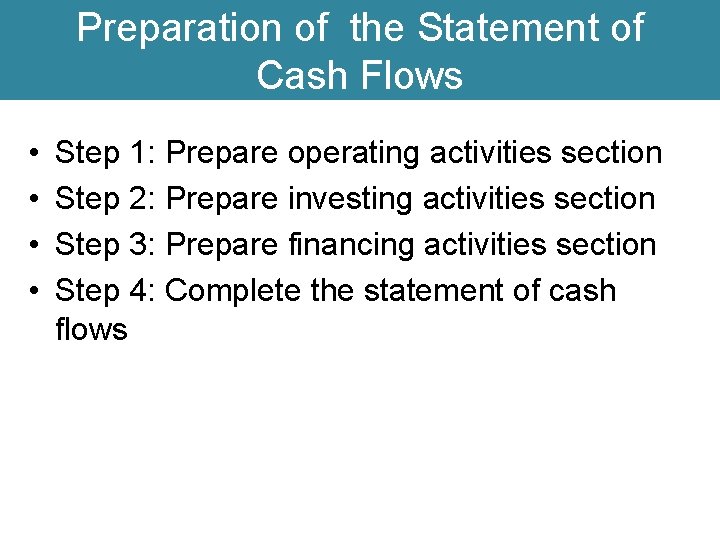 Preparation of the Statement of Cash Flows

• Step 1: Prepare operating activities section
• Step 2: Prepare investing activities section
• Step 3: Prepare financing activities section
• Step 4: Complete the statement of cash flows